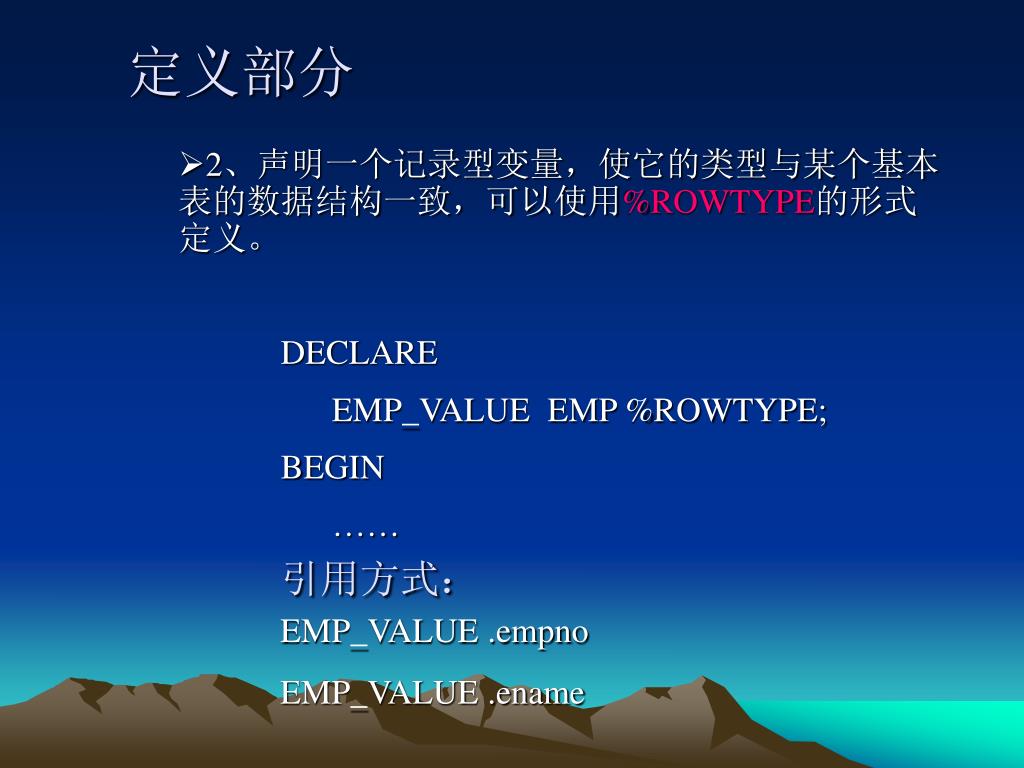 定义部分

➢2、声明一个记录型变量，使它的类型与某个基本表的数据结构一致，可以使用%ROWTYPE的形式定义。

DECLARE

EMP_VALUE EMP %ROWTYPE;

BEGIN

……

引用方式：

EMP_VALUE .empno

EMP_VALUE .ename